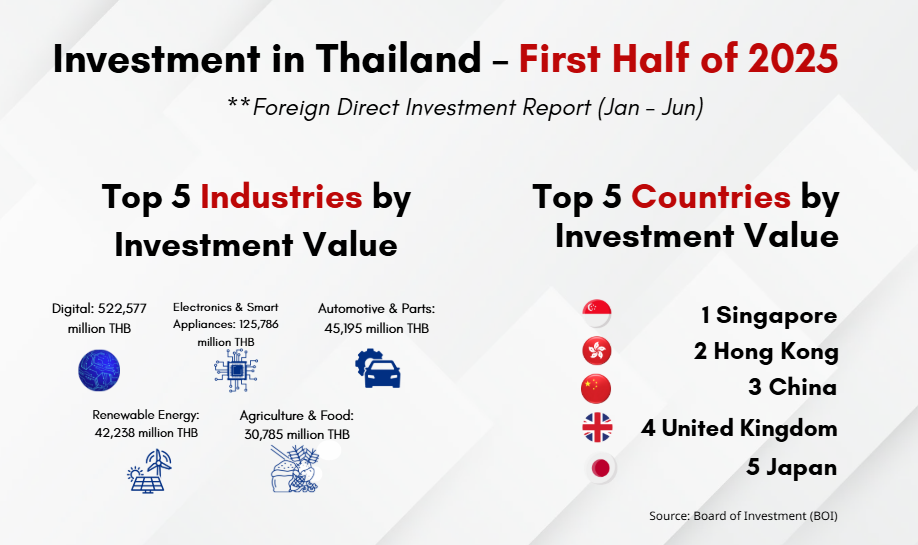 Investment in Thailand – First Half of 2025

**Foreign Direct Investment Report (Jan – Jun)

Top 5 Industries by Investment Value

Digital: 522,577 million THB

Electronics & Smart Appliances: 125,786 million THB

Automotive & Parts: 45,195 million THB

Renewable Energy: 42,238 million THB

Agriculture & Food: 30,785 million THB

Top 5 Countries by Investment Value

1 Singapore

2 Hong Kong

3 China

4 United Kingdom

5 Japan

Source: Board of Investment (BOI)